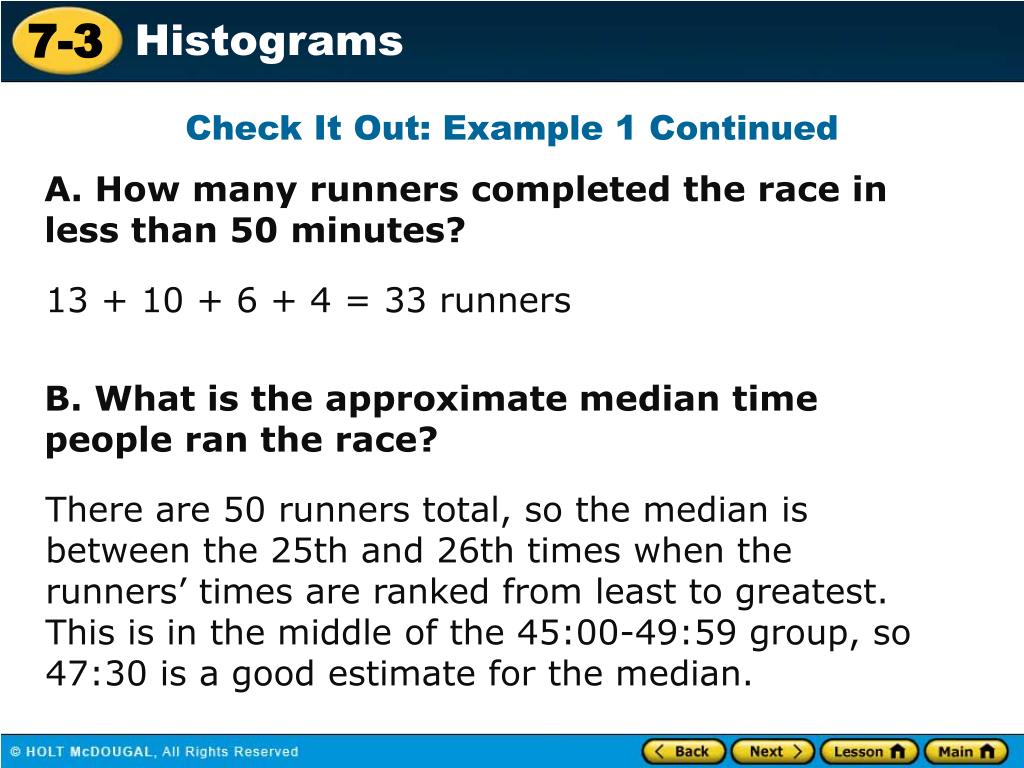 7-3 Histograms

Check It Out: Example 1 Continued

A. How many runners completed the race in less than 50 minutes?

13 + 10 + 6 + 4 = 33 runners

B. What is the approximate median time people ran the race?

There are 50 runners total, so the median is between the 25th and 26th times when the runners' times are ranked from least to greatest. This is in the middle of the 45:00-49:59 group, so 47:30 is a good estimate for the median.

© HOLT McDOUGAL, All Rights Reserved

Back Next Lesson Main